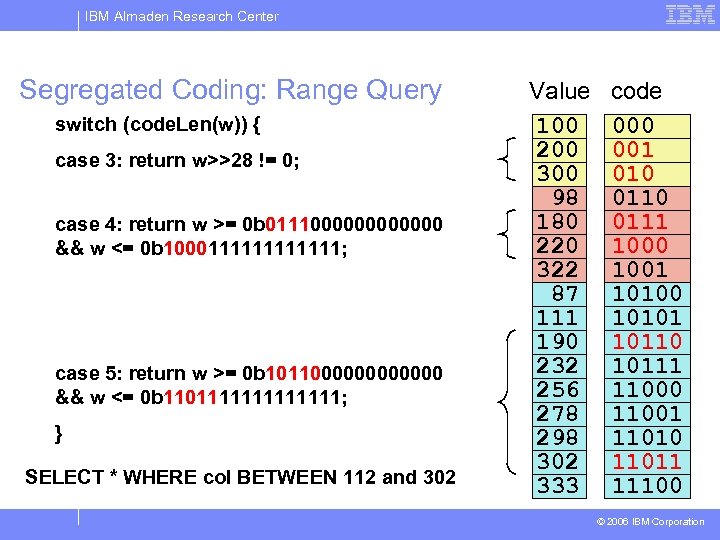 IBM Almaden Research Center

IBM

Segregated Coding: Range Query

switch (codeLen(w)) {

case 3: return w>>28 != 0;

case 4: return w >= 0b0111000000000000 && w <= 0b1000111111111111;

case 5: return w >= 0b1011000000000000 && w <= 0b1101111111111111;

}

SELECT * WHERE col BETWEEN 112 and 302

| Value | code |
|---|---|
| 100 | 000 |
| 200 | 001 |
| 300 | 010 |
| 98 | 0110 |
| 180 | 0111 |
| 220 | 1000 |
| 322 | 1001 |
| 87 | 10100 |
| 111 | 10101 |
| 190 | 10110 |
| 232 | 10111 |
| 256 | 11000 |
| 278 | 11001 |
| 298 | 11010 |
| 302 | 11011 |
| 333 | 11100 |

© 2006 IBM Corporation